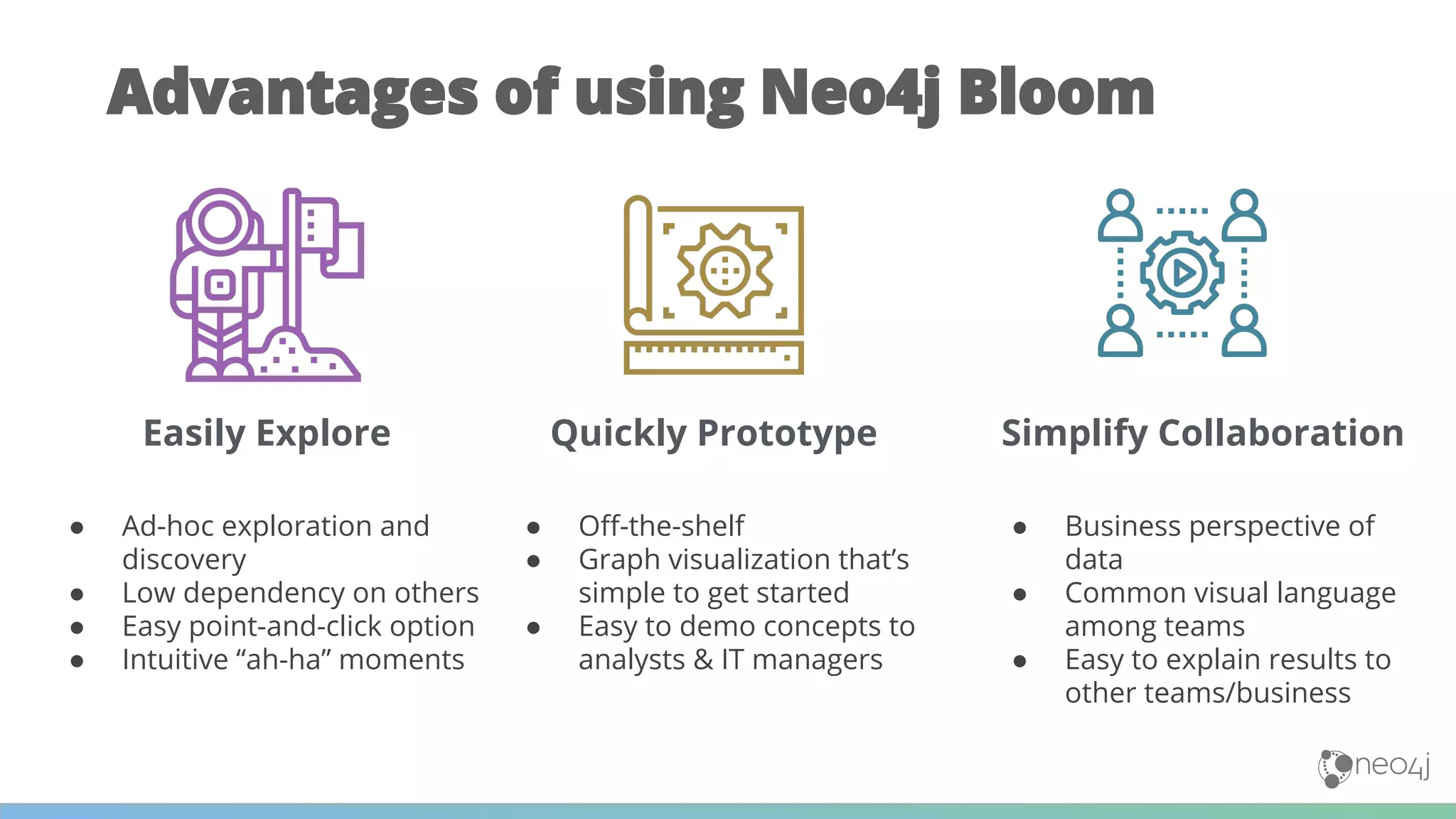 Advantages of using Neo4j Bloom

Easily Explore

- Ad-hoc exploration and discovery
- Low dependency on others
- Easy point-and-click option
- Intuitive “ah-ha” moments

Quickly Prototype

- Off-the-shelf
- Graph visualization that’s simple to get started
- Easy to demo concepts to analysts & IT managers

Simplify Collaboration

- Business perspective of data
- Common visual language among teams
- Easy to explain results to other teams/business

neo4j